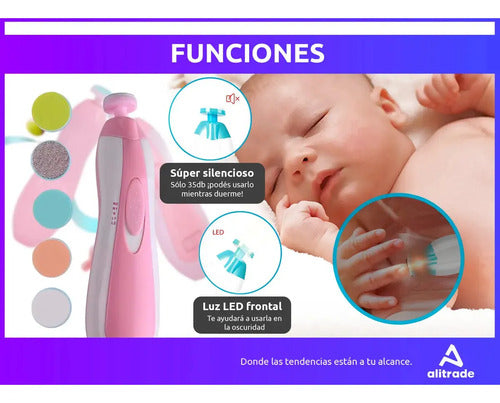 FUNCIONES

Súper silencioso
Sólo 35db ¡podés usarlo mientras duerme!

LED

Luz LED frontal
Te ayudará a usarla en la oscuridad

Donde las tendencias están a tu alcance.

alitrade